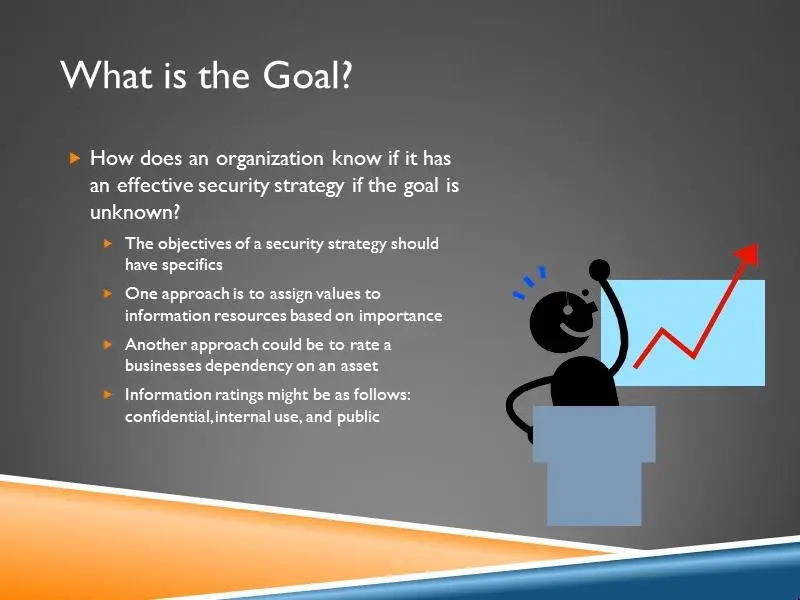 What is the Goal?

How does an organization know if it has an effective security strategy if the goal is unknown?

The objectives of a security strategy should have specifics

One approach is to assign values to information resources based on importance

Another approach could be to rate a businesses dependency on an asset

Information ratings might be as follows: confidential, internal use, and public